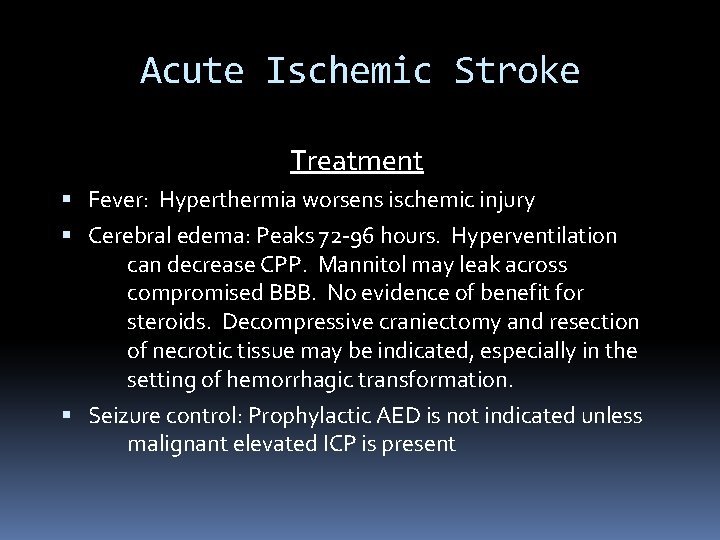 Acute Ischemic Stroke

Treatment

▪ Fever: Hyperthermia worsens ischemic injury

▪ Cerebral edema: Peaks 72-96 hours. Hyperventilation can decrease CPP. Mannitol may leak across compromised BBB. No evidence of benefit for steroids. Decompressive craniectomy and resection of necrotic tissue may be indicated, especially in the setting of hemorrhagic transformation.

▪ Seizure control: Prophylactic AED is not indicated unless malignant elevated ICP is present